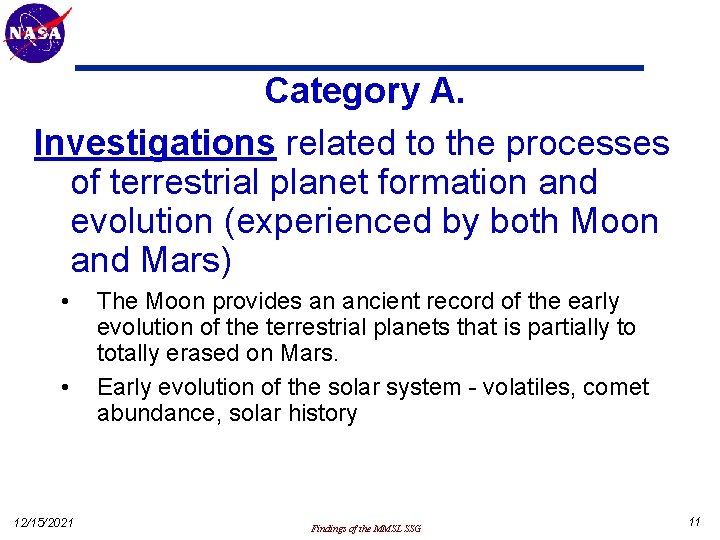 NASA

Category A.

Investigations related to the processes of terrestrial planet formation and evolution (experienced by both Moon and Mars)

• The Moon provides an ancient record of the early evolution of the terrestrial planets that is partially to totally erased on Mars.

• Early evolution of the solar system - volatiles, comet abundance, solar history

12/15/2021

Findings of the MMSL SSG

11